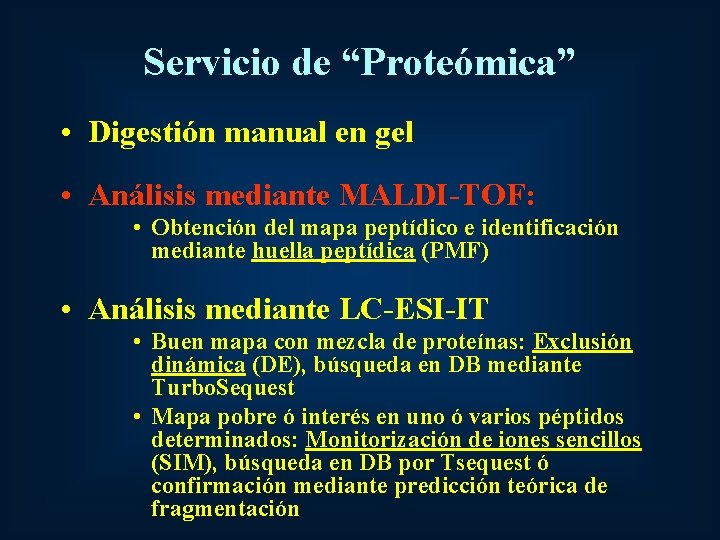 Servicio de “Proteómica”

• Digestión manual en gel

• Análisis mediante MALDI-TOF:

• Obtención del mapa peptídico e identificación mediante huella peptídica (PMF)

• Análisis mediante LC-ESI-IT

• Buen mapa con mezcla de proteínas: Exclusión dinámica (DE), búsqueda en DB mediante TurboSequest

• Mapa pobre ó interés en uno ó varios péptidos determinados: Monitorización de iones sencillos (SIM), búsqueda en DB por Tsequest ó confirmación mediante predicción teórica de fragmentación